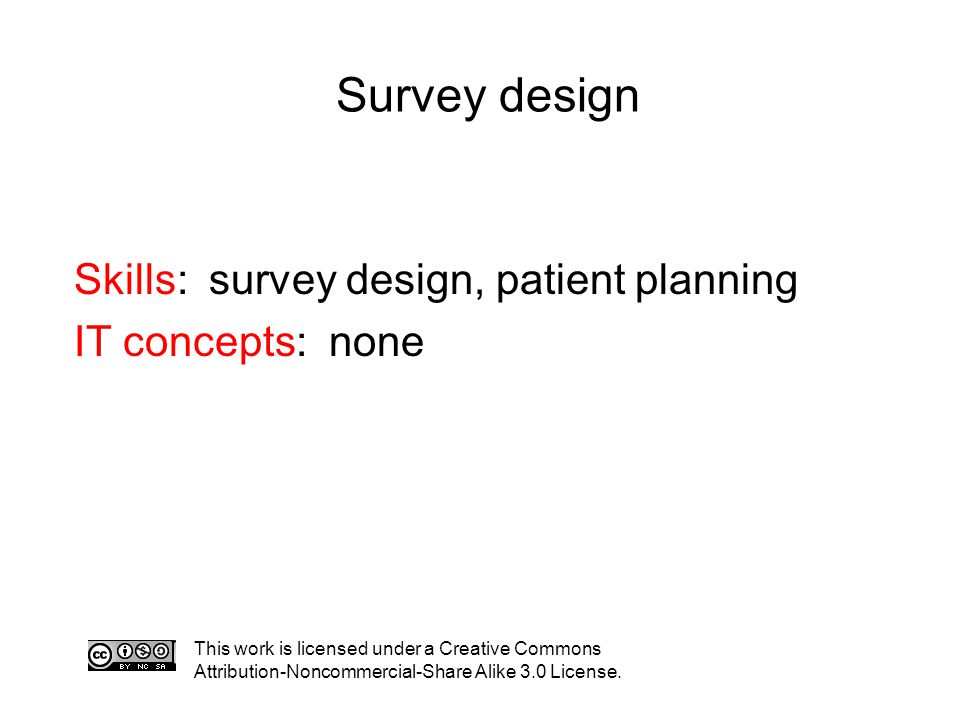 Survey design

Skills: survey design, patient planning

IT concepts: none

cc BY NC SA

This work is licensed under a Creative Commons Attribution-Noncommercial-Share Alike 3.0 License.